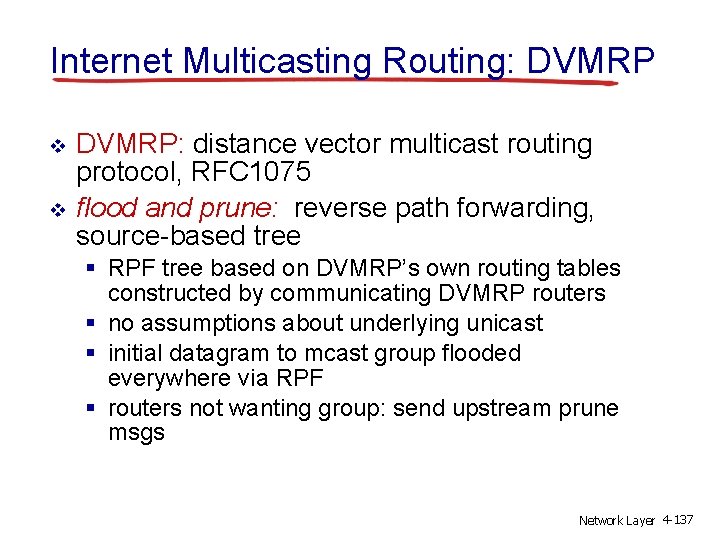 Internet Multicasting Routing: DVMRP

❖ DVMRP: distance vector multicast routing protocol, RFC1075
❖ flood and prune: reverse path forwarding, source-based tree
 ▪ RPF tree based on DVMRP's own routing tables constructed by communicating DVMRP routers
 ▪ no assumptions about underlying unicast
 ▪ initial datagram to mcast group flooded everywhere via RPF
 ▪ routers not wanting group: send upstream prune msgs

Network Layer 4-137